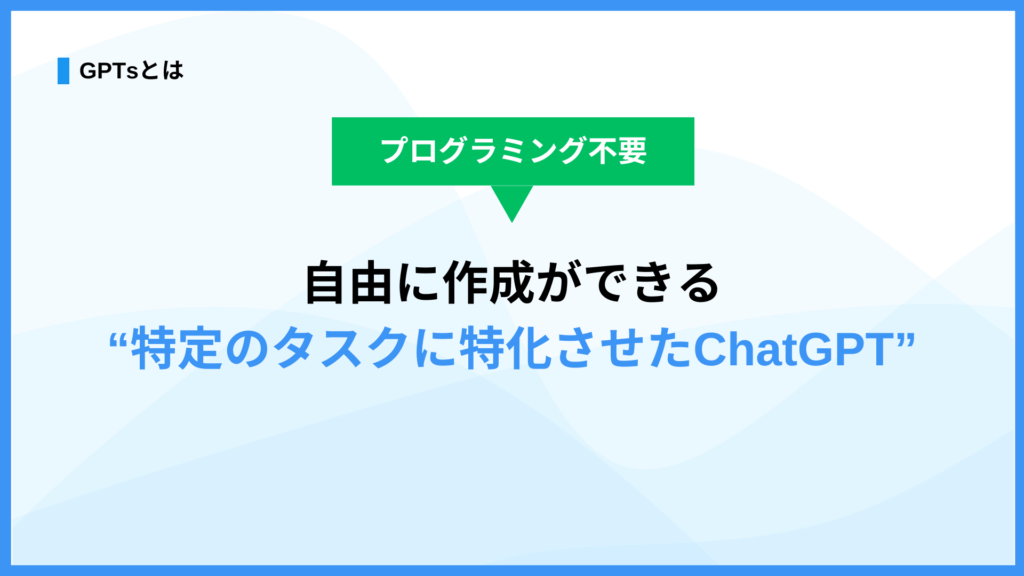 GPTsとは

プログラミング不要

自由に作成ができる
“特定のタスクに特化させたChatGPT”